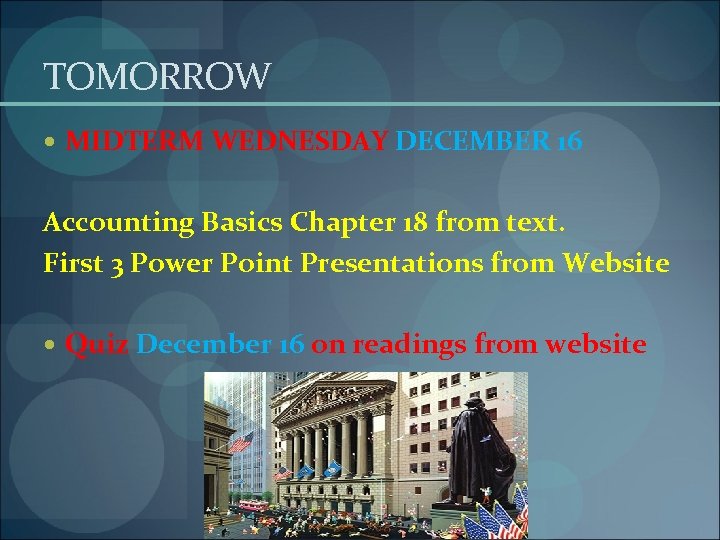 TOMORROW

• MIDTERM WEDNESDAY DECEMBER 16

Accounting Basics Chapter 18 from text.
First 3 Power Point Presentations from Website

• Quiz December 16 on readings from website